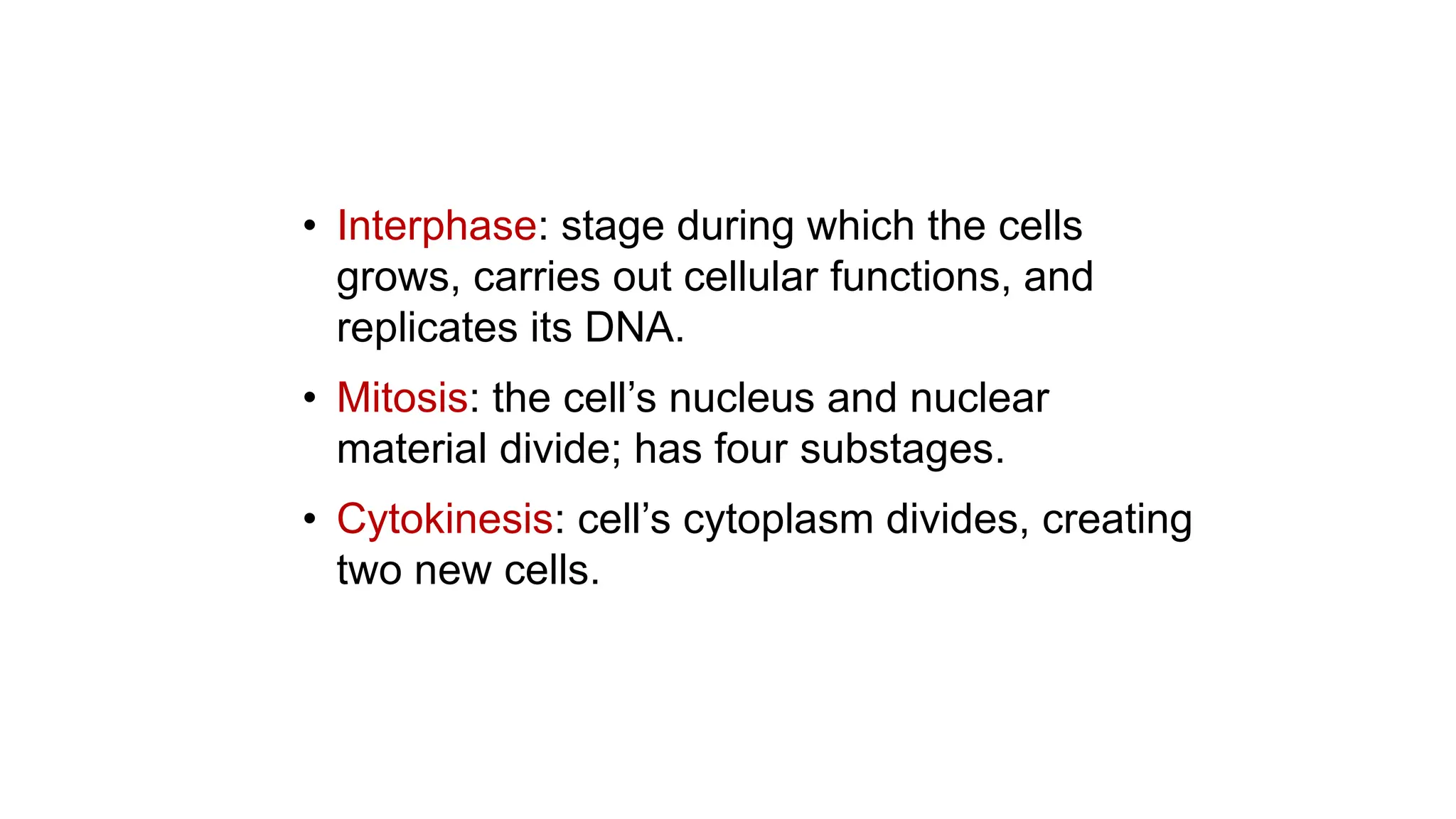 • Interphase: stage during which the cells grows, carries out cellular functions, and replicates its DNA.

• Mitosis: the cell’s nucleus and nuclear material divide; has four substages.

• Cytokinesis: cell’s cytoplasm divides, creating two new cells.